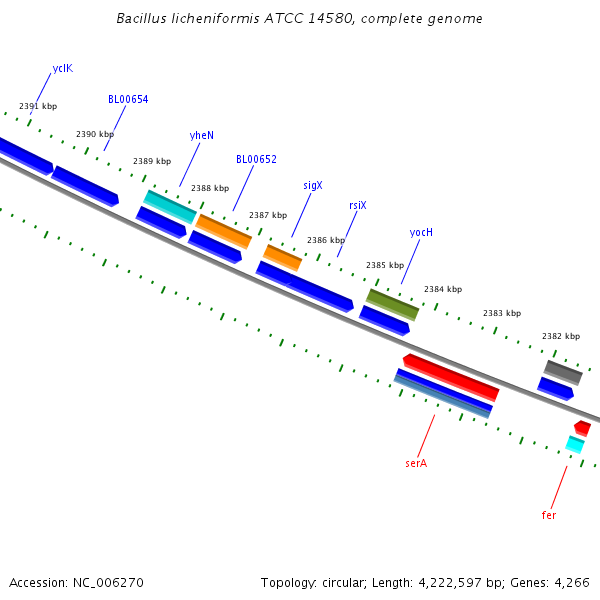 Bacillus licheniformis ATCC 14580, complete genome

yclK
2391 kbp
BL00654
2390 kbp
yheN
2389 kbp
BL00652
2388 kbp
sigX
2387 kbp
rsiX
2386 kbp
yocH
2385 kbp
2384 kbp
2383 kbp
2382 kbp
serA
fer

Accession: NC_006270

Topology: circular; Length: 4,222,597 bp; Genes: 4,266